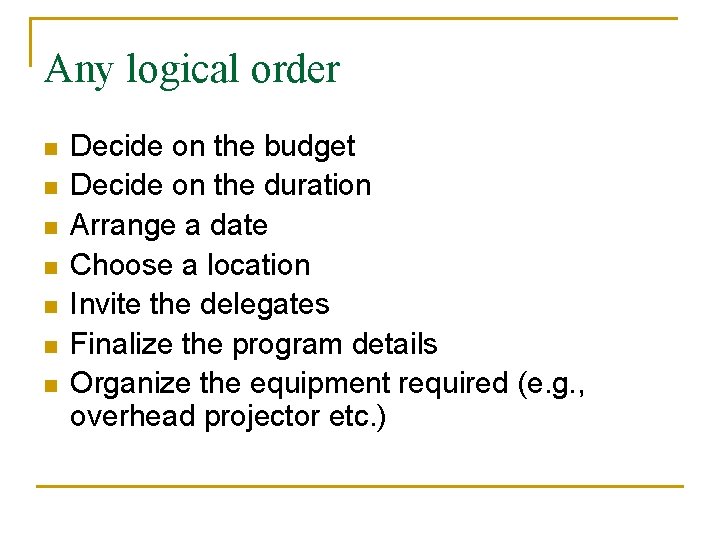 Any logical order

- Decide on the budget
- Decide on the duration
- Arrange a date
- Choose a location
- Invite the delegates
- Finalize the program details
- Organize the equipment required (e.g., overhead projector etc.)